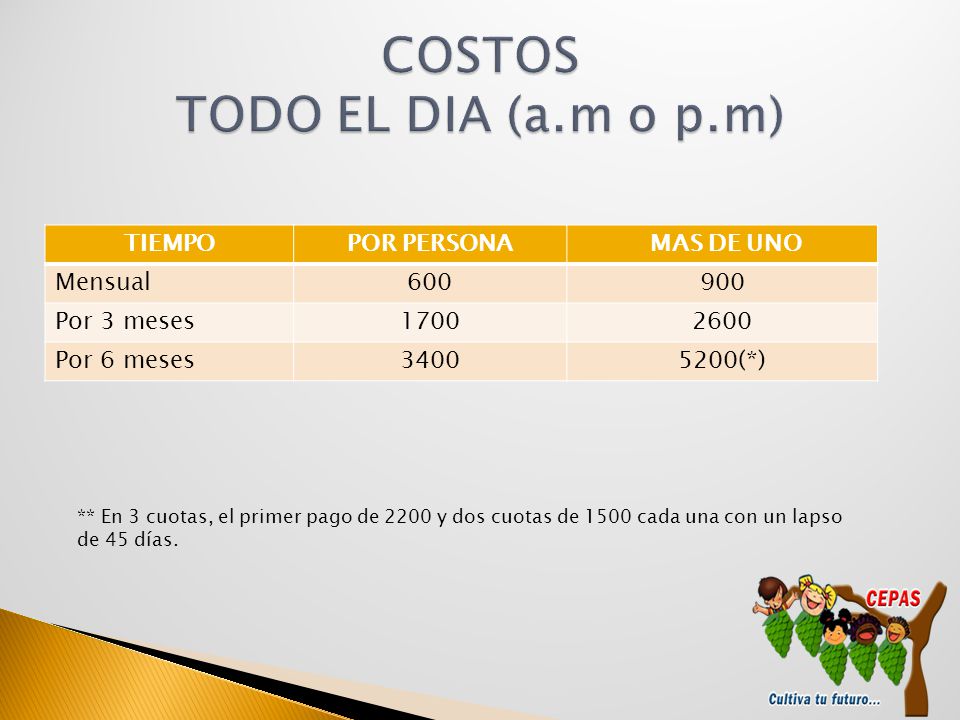 COSTOS
TODO EL DIA (a.m o p.m)

| TIEMPO | POR PERSONA | MAS DE UNO |
|---|---|---|
| Mensual | 600 | 900 |
| Por 3 meses | 1700 | 2600 |
| Por 6 meses | 3400 | 5200(*) |

** En 3 cuotas, el primer pago de 2200 y dos cuotas de 1500 cada una con un lapso de 45 días.

CEPAS
Cultiva tu futuro...